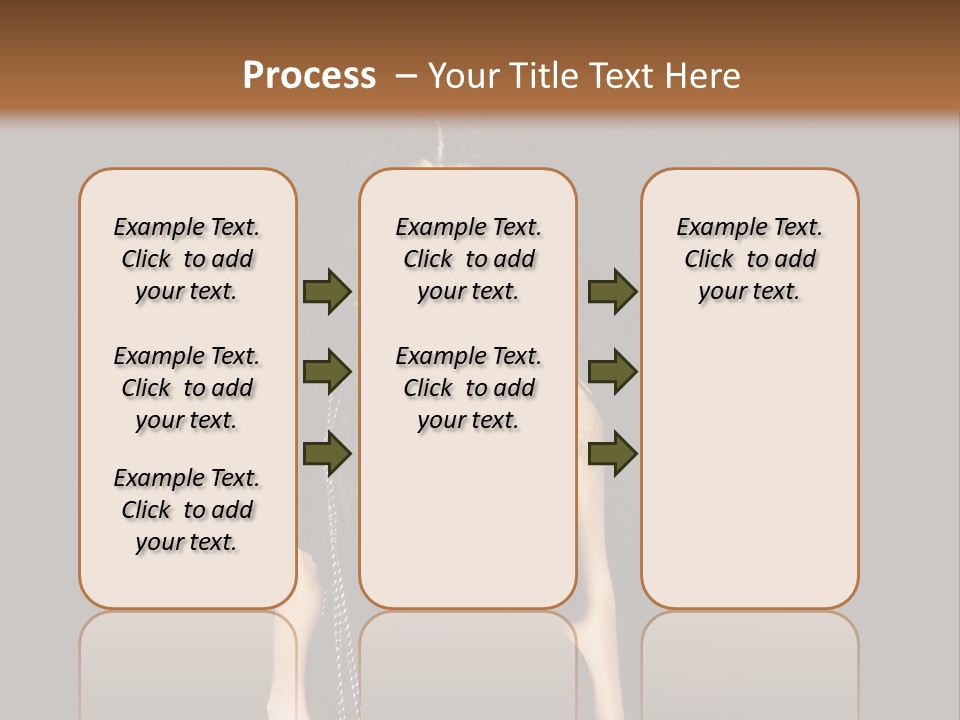 Process – Your Title Text Here

Example Text. Click to add your text.

Example Text. Click to add your text.

Example Text. Click to add your text.

Example Text. Click to add your text.

Example Text. Click to add your text.

Example Text. Click to add your text.